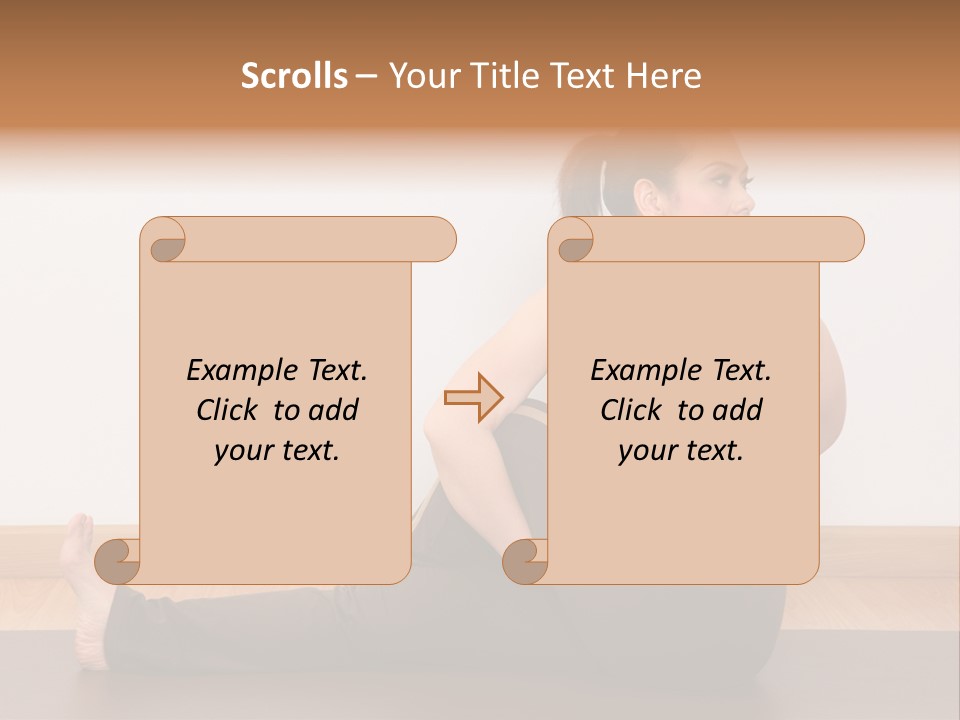 Scrolls – Your Title Text Here

Example Text. Click to add your text.

Example Text. Click to add your text.